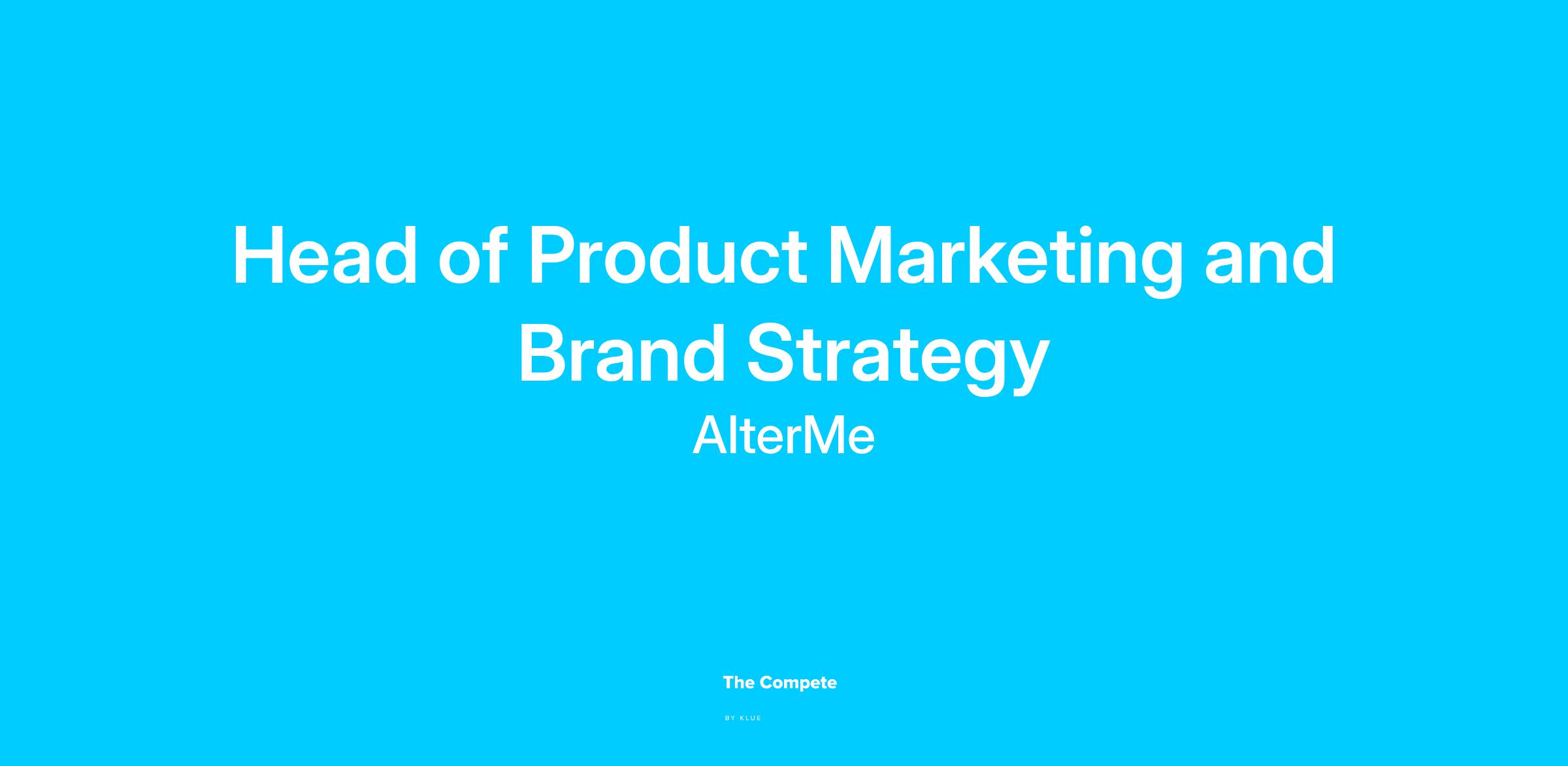 Head of Product Marketing and Brand Strategy

AlterMe

The Compete

BY KLUE